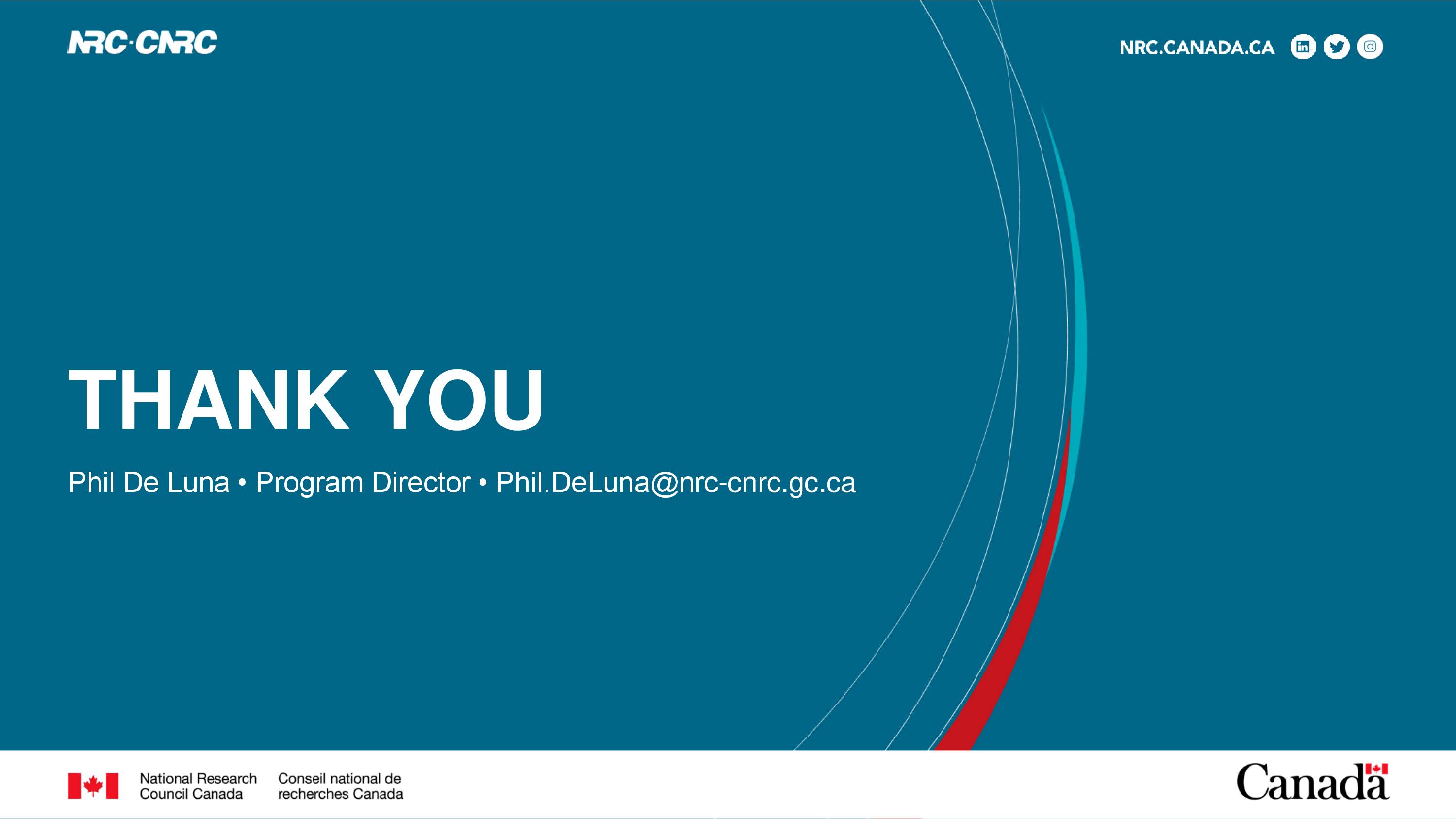 NRC·CNRC

NRC.CANADA.CA

THANK YOU

Phil De Luna • Program Director • Phil.DeLuna@nrc-cnrc.gc.ca

National Research Council Canada

Conseil national de recherches Canada

Canada